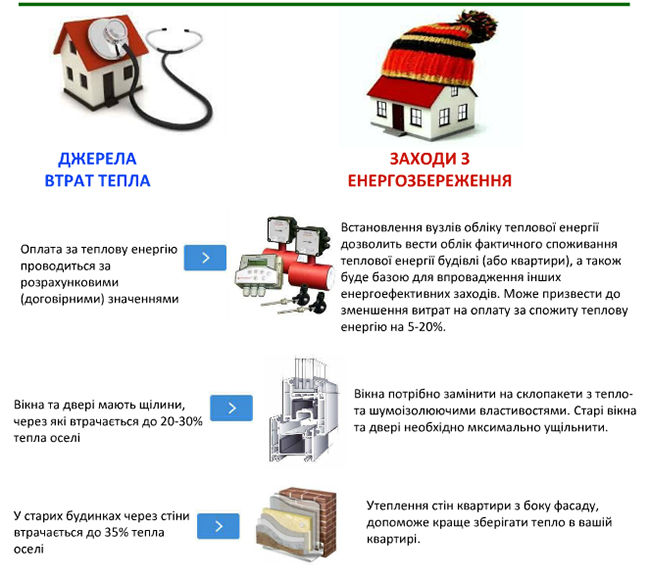 ДЖЕРЕЛА
ВТРАТ ТЕПЛА

ЗАХОДИ З
ЕНЕРГОЗБЕРЕЖЕННЯ

Оплата за теплову енергію проводиться за розрахунковими (договірними) значеннями

>

Встановлення вузлів обліку теплової енергії дозволить вести облік фактичного споживання теплової енергії будівлі (або квартири), а також буде базою для впровадження інших енергоефективних заходів. Може призвести до зменшення витрат на оплату за спожиту теплову енергію на 5-20%.

Вікна та двері мають щілини, через які втрачається до 20-30% тепла оселі

>

Вікна потрібно замінити на склопакети з тепло- та шумоізолюючими властивостями. Старі вікна та двері необхідно мксимально ущільнити.

У старих будинках через стіни втрачається до 35% тепла оселі

>

Утеплення стін квартири з боку фасаду, допоможе краще зберігати тепло в вашій квартирі.